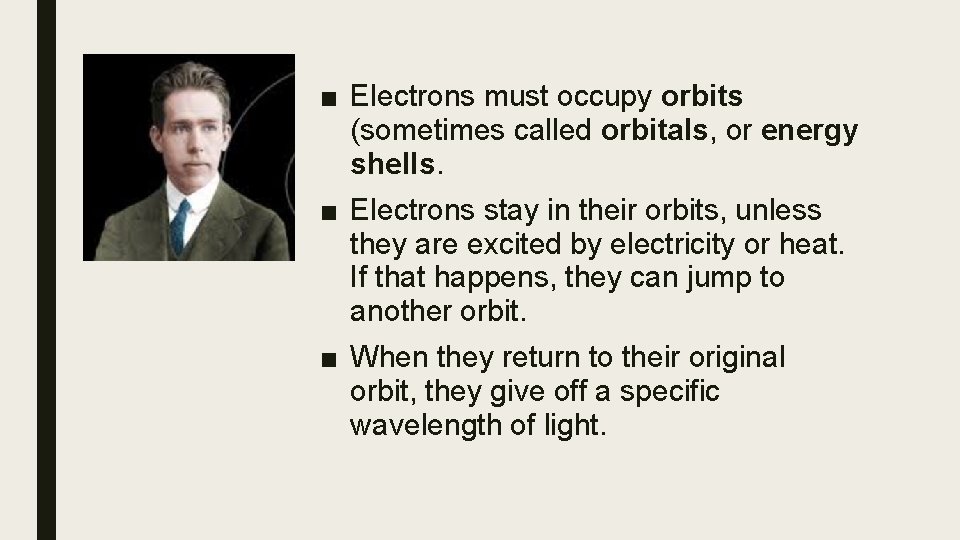 ■ Electrons must occupy orbits (sometimes called orbitals, or energy shells.

■ Electrons stay in their orbits, unless they are excited by electricity or heat. If that happens, they can jump to another orbit.

■ When they return to their original orbit, they give off a specific wavelength of light.